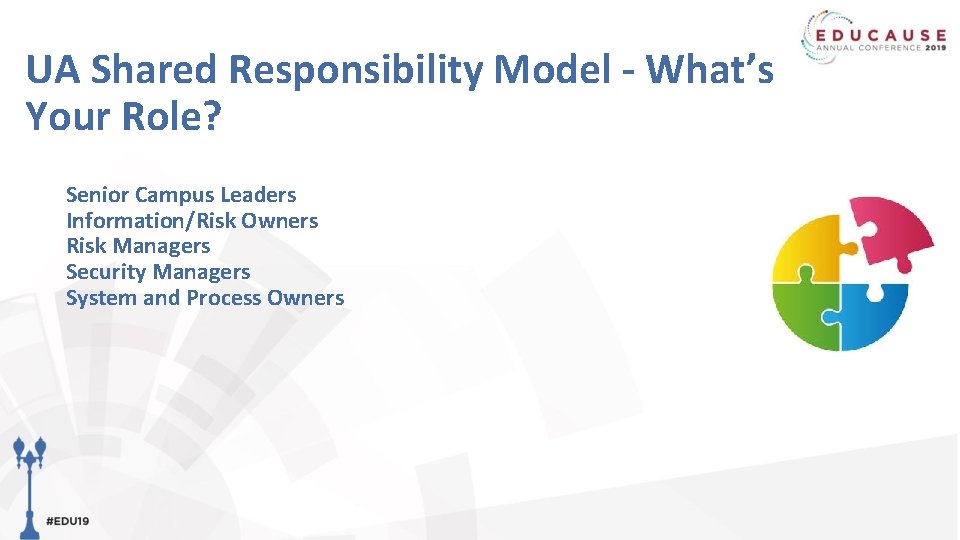 EDUCAUSE
ANNUAL CONFERENCE 2019

UA Shared Responsibility Model - What's Your Role?

Senior Campus Leaders
Information/Risk Owners
Risk Managers
Security Managers
System and Process Owners

#EDU19